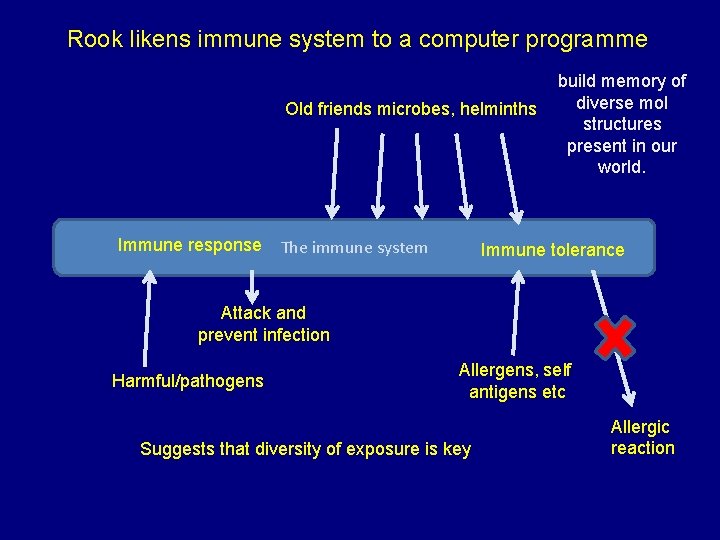 Rook likens immune system to a computer programme

Old friends microbes, helminths

build memory of diverse mol structures present in our world.

Immune response

The immune system

Immune tolerance

Attack and prevent infection

Harmful/pathogens

Allergens, self antigens etc

Allergic reaction

Suggests that diversity of exposure is key